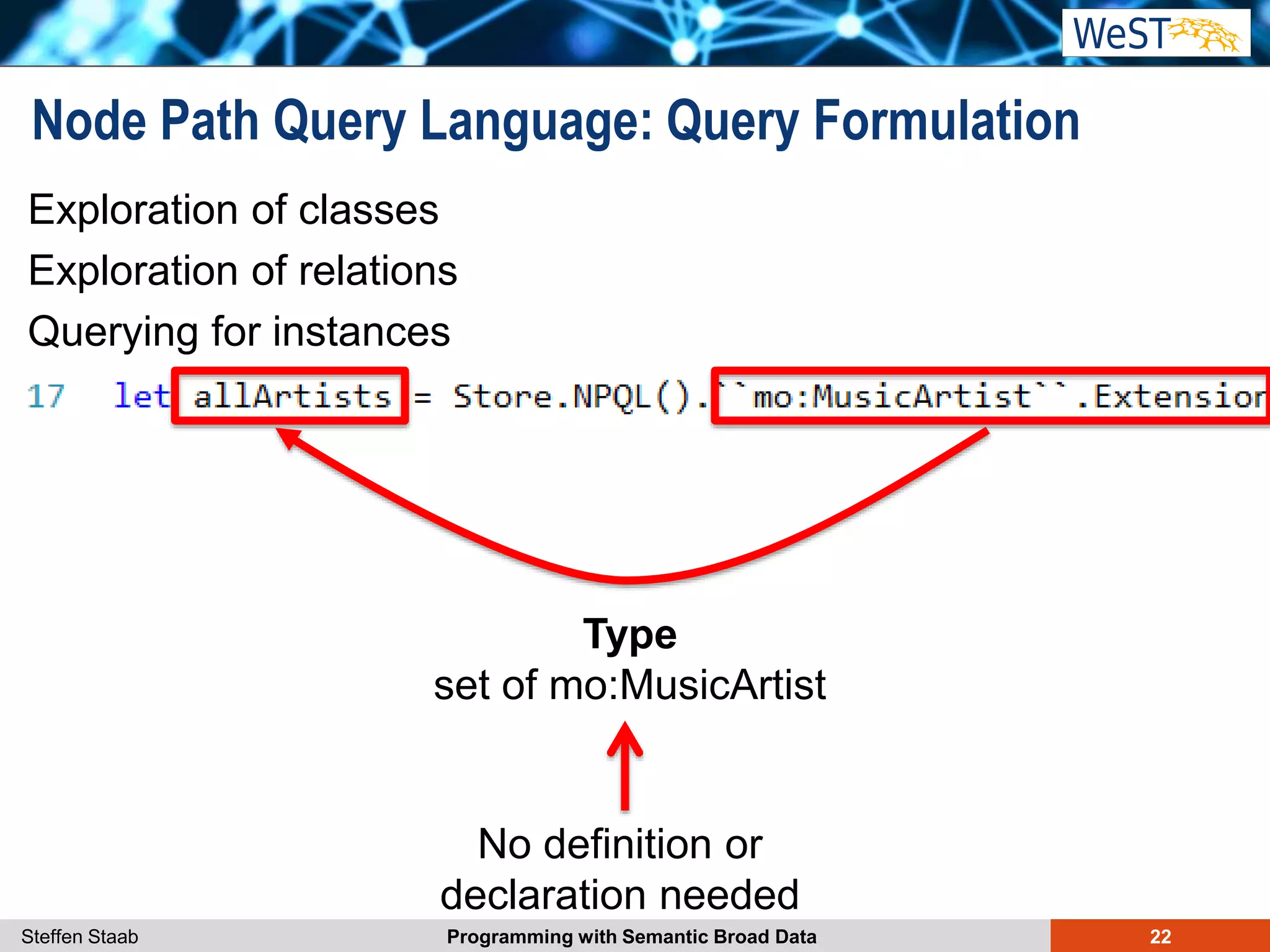 WeST

Node Path Query Language: Query Formulation

Exploration of classes

Exploration of relations

Querying for instances

17 let allArtists = Store.NPQL().``mo:MusicArtist``.Extensior

Type
set of mo:MusicArtist

No definition or declaration needed

Steffen Staab Programming with Semantic Broad Data 22